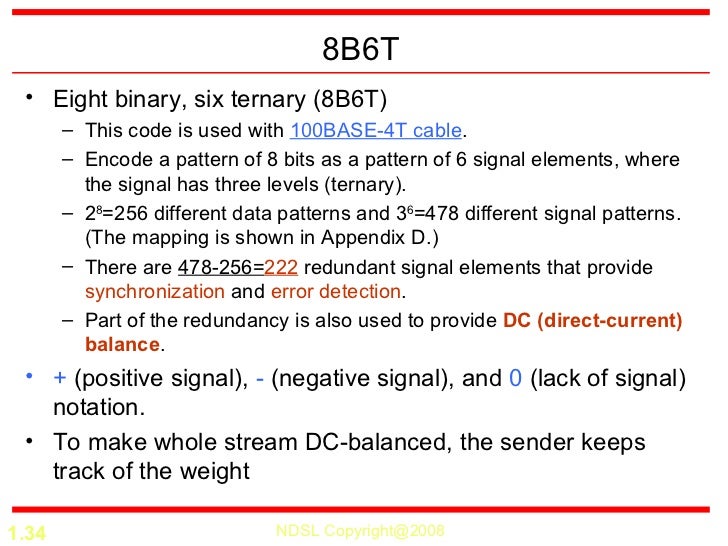 8B6T

• Eight binary, six ternary (8B6T)
  – This code is used with 100BASE-4T cable.
  – Encode a pattern of 8 bits as a pattern of 6 signal elements, where the signal has three levels (ternary).
  – $2^8$=256 different data patterns and $3^6$=478 different signal patterns. (The mapping is shown in Appendix D.)
  – There are 478-256=222 redundant signal elements that provide synchronization and error detection.
  – Part of the redundancy is also used to provide DC (direct-current) balance.
• + (positive signal), - (negative signal), and 0 (lack of signal) notation.
• To make whole stream DC-balanced, the sender keeps track of the weight

1.34 NDSL Copyright@2008